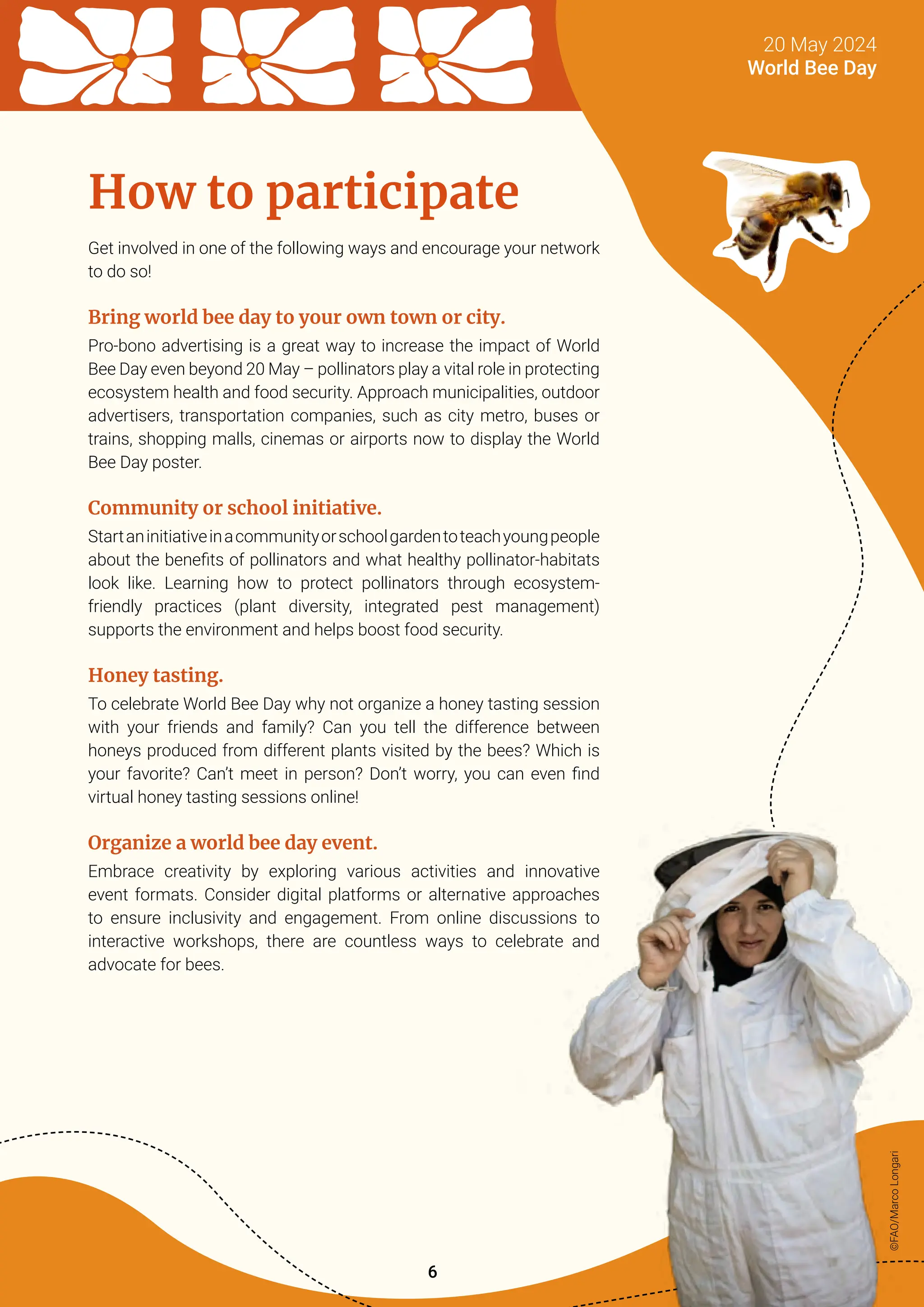 20 May 2024
World Bee Day

How to participate

Get involved in one of the following ways and encourage your network to do so!

Bring world bee day to your own town or city.

Pro-bono advertising is a great way to increase the impact of World Bee Day even beyond 20 May – pollinators play a vital role in protecting ecosystem health and food security. Approach municipalities, outdoor advertisers, transportation companies, such as city metro, buses or trains, shopping malls, cinemas or airports now to display the World Bee Day poster.

Community or school initiative.

Start an initiative in a community or school garden to teach young people about the benefits of pollinators and what healthy pollinator-habitats look like. Learning how to protect pollinators through ecosystem-friendly practices (plant diversity, integrated pest management) supports the environment and helps boost food security.

Honey tasting.

To celebrate World Bee Day why not organize a honey tasting session with your friends and family? Can you tell the difference between honeys produced from different plants visited by the bees? Which is your favorite? Can't meet in person? Don't worry, you can even find virtual honey tasting sessions online!

Organize a world bee day event.

Embrace creativity by exploring various activities and innovative event formats. Consider digital platforms or alternative approaches to ensure inclusivity and engagement. From online discussions to interactive workshops, there are countless ways to celebrate and advocate for bees.

©FAO/Marco Longari

6